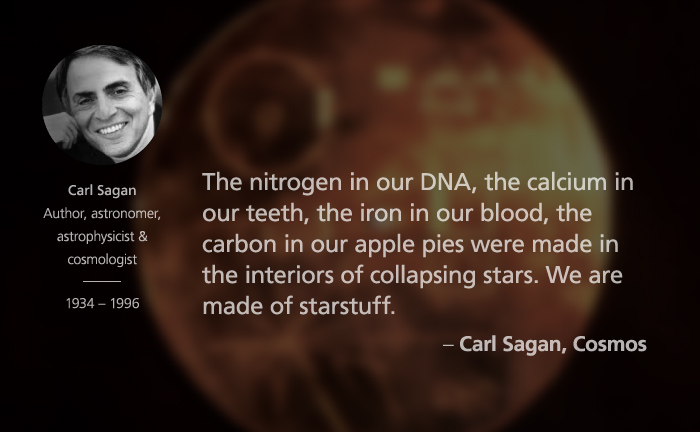 Carl Sagan
Author, astronomer, astrophysicist & cosmologist

1934 – 1996

The nitrogen in our DNA, the calcium in our teeth, the iron in our blood, the carbon in our apple pies were made in the interiors of collapsing stars. We are made of starstuff.

– Carl Sagan, Cosmos